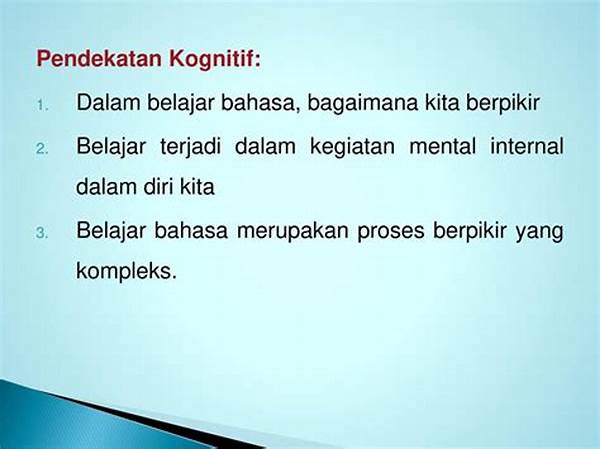 Pendekatan Kognitif:

1. Dalam belajar bahasa, bagaimana kita berpikir
2. Belajar terjadi dalam kegiatan mental internal dalam diri kita
3. Belajar bahasa merupakan proses berpikir yang kompleks.